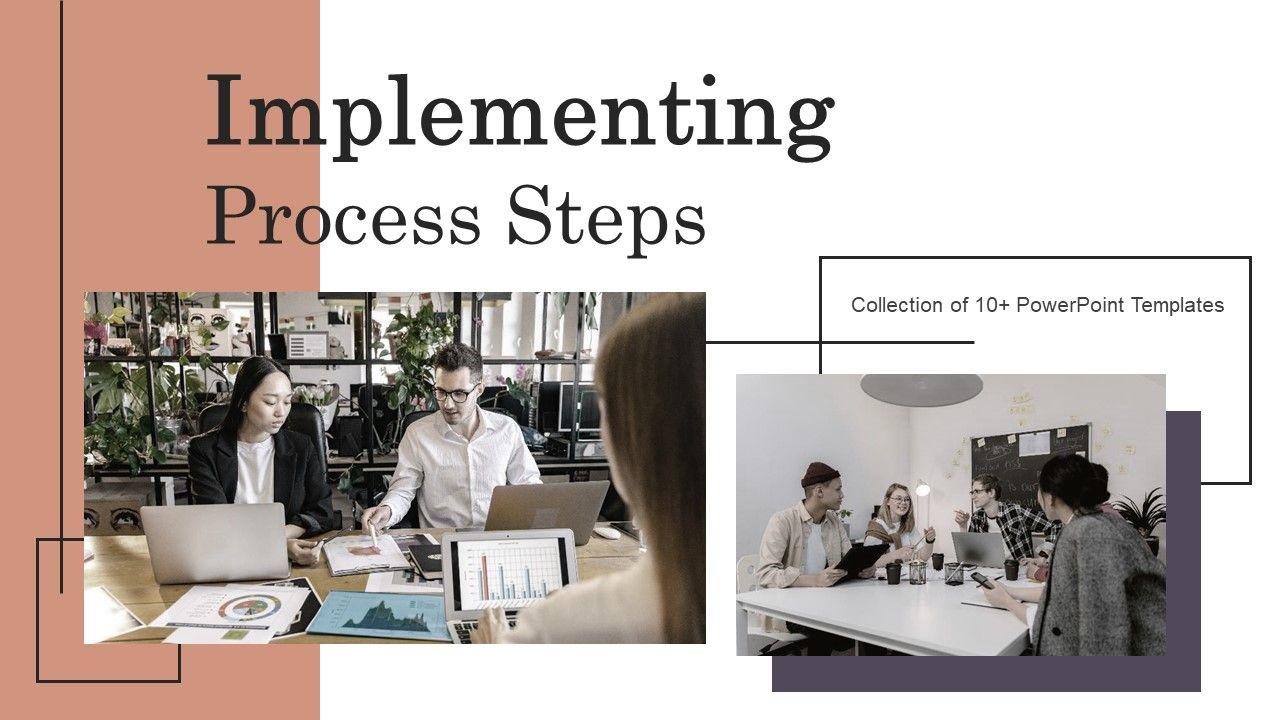 Implementing
Process Steps

Collection of 10+ PowerPoint Templates